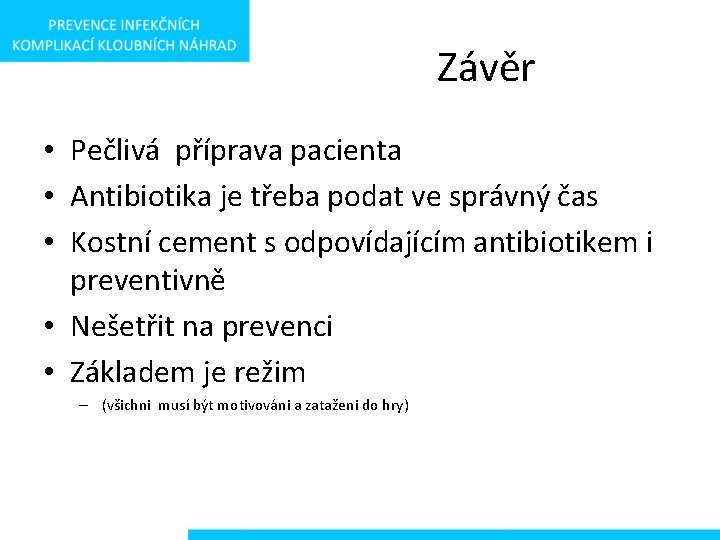 PREVENCE INFEKČNÍCH KOMPLIKACÍ KLOUBNÍCH NÁHRAD

Závěr

• Pečlivá příprava pacienta
• Antibiotika je třeba podat ve správný čas
• Kostní cement s odpovídajícím antibiotikem i preventivně
• Nešetřit na prevenci
• Základem je režim
– (všichni musí být motivováni a zataženi do hry)